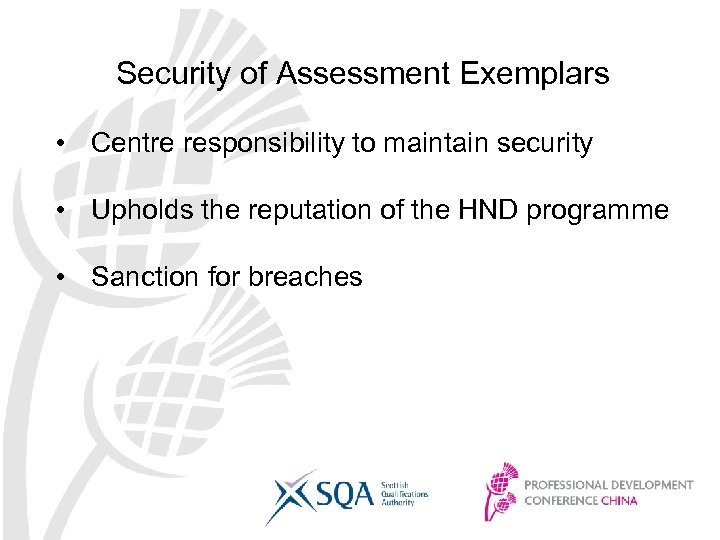 Security of Assessment Exemplars

• Centre responsibility to maintain security

• Upholds the reputation of the HND programme

• Sanction for breaches

SQA Scottish Qualifications Authority

PROFESSIONAL DEVELOPMENT CONFERENCE CHINA